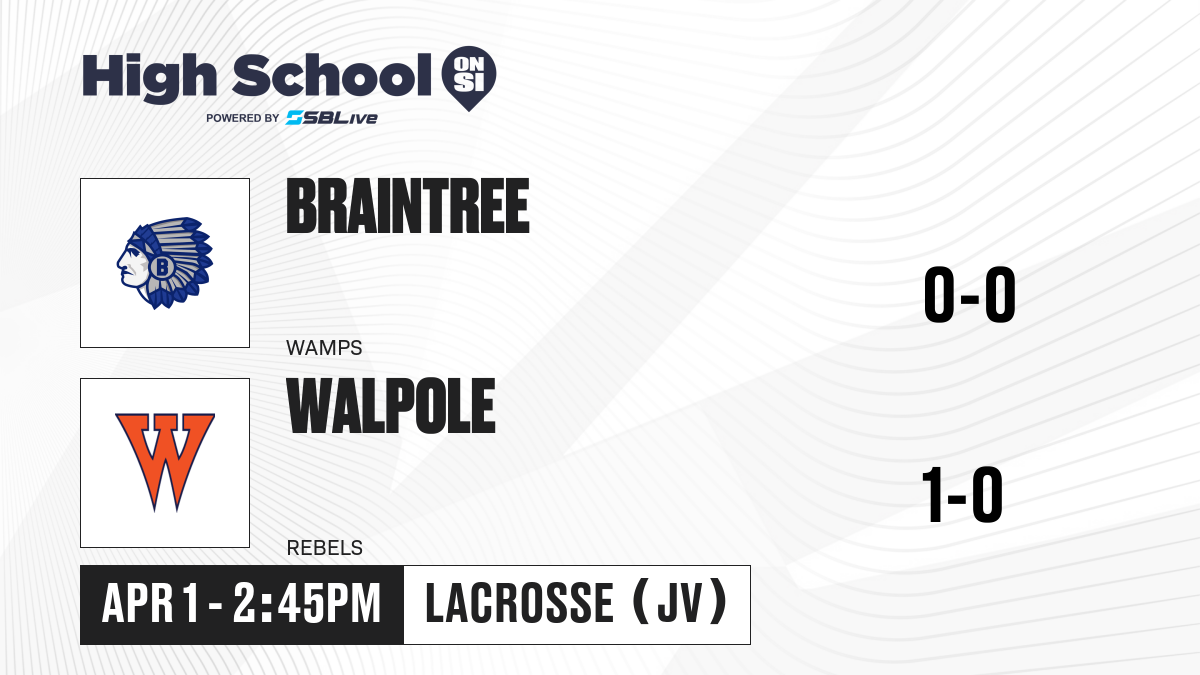 High School ON SI

POWERED BY SBLive

B

BRAINTREE

WAMPS

0-0

W

WALPOLE

REBELS

1-0

APR 1 - 2:45PM

LACROSSE (JV)